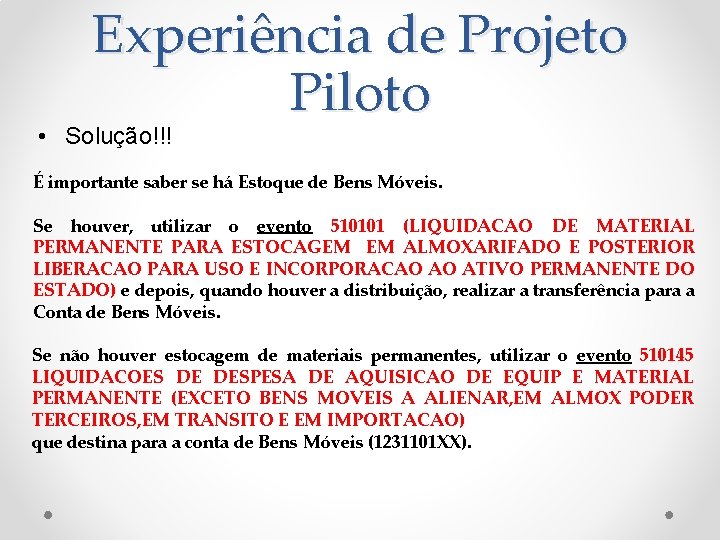 Experiência de Projeto Piloto

• Solução!!!

É importante saber se há Estoque de Bens Móveis.

Se houver, utilizar o evento 510101 (LIQUIDACAO DE MATERIAL PERMANENTE PARA ESTOCAGEM EM ALMOXARIFADO E POSTERIOR LIBERACAO PARA USO E INCORPORACAO AO ATIVO PERMANENTE DO ESTADO) e depois, quando houver a distribuição, realizar a transferência para a Conta de Bens Móveis.

Se não houver estocagem de materiais permanentes, utilizar o evento 510145 LIQUIDACOES DE DESPESA DE AQUISICAO DE EQUIP E MATERIAL PERMANENTE (EXCETO BENS MOVEIS A ALIENAR,EM ALMOX PODER TERCEIROS,EM TRANSITO E EM IMPORTACAO)
que destina para a conta de Bens Móveis (1231101XX).